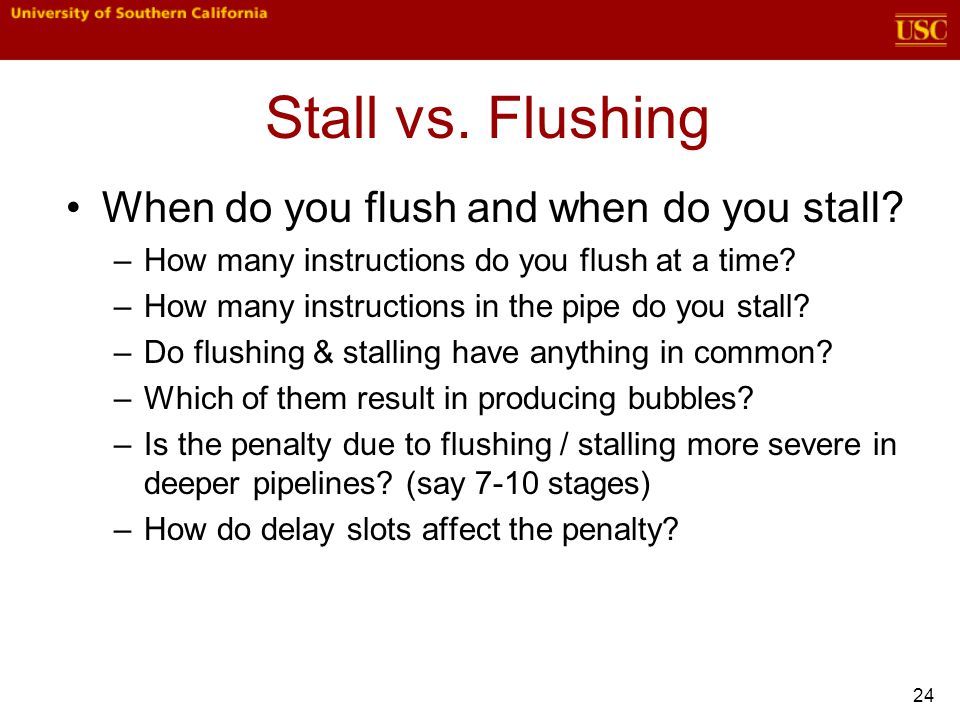 University of Southern California

USC

Stall vs. Flushing

• When do you flush and when do you stall?
– How many instructions do you flush at a time?
– How many instructions in the pipe do you stall?
– Do flushing & stalling have anything in common?
– Which of them result in producing bubbles?
– Is the penalty due to flushing / stalling more severe in deeper pipelines? (say 7-10 stages)
– How do delay slots affect the penalty?

24